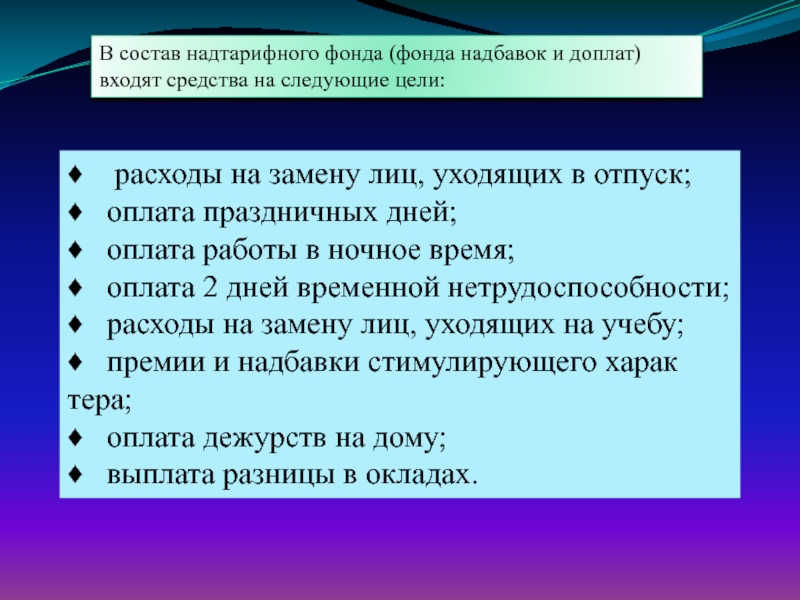 В состав надтарифного фонда (фонда надбавок и доплат) входят средства на следующие цели:

♦ расходы на замену лиц, уходящих в отпуск;
♦ оплата праздничных дней;
♦ оплата работы в ночное время;
♦ оплата 2 дней временной нетрудоспособности;
♦ расходы на замену лиц, уходящих на учебу;
♦ премии и надбавки стимулирующего харак тера;
♦ оплата дежурств на дому;
♦ выплата разницы в окладах.